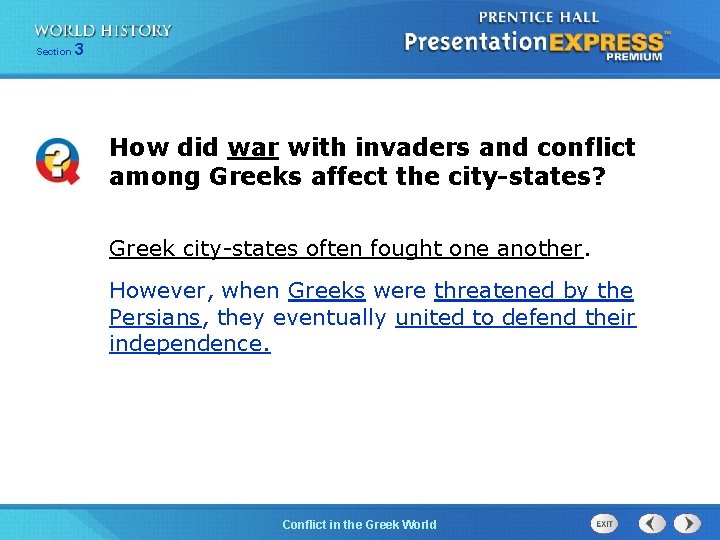 WORLD HISTORY
Section 3

PRENTICE HALL
PresentationEXPRESS™
PREMIUM

How did war with invaders and conflict among Greeks affect the city-states?

Greek city-states often fought one another.

However, when Greeks were threatened by the Persians, they eventually united to defend their independence.

Conflict in the Greek World

EXIT